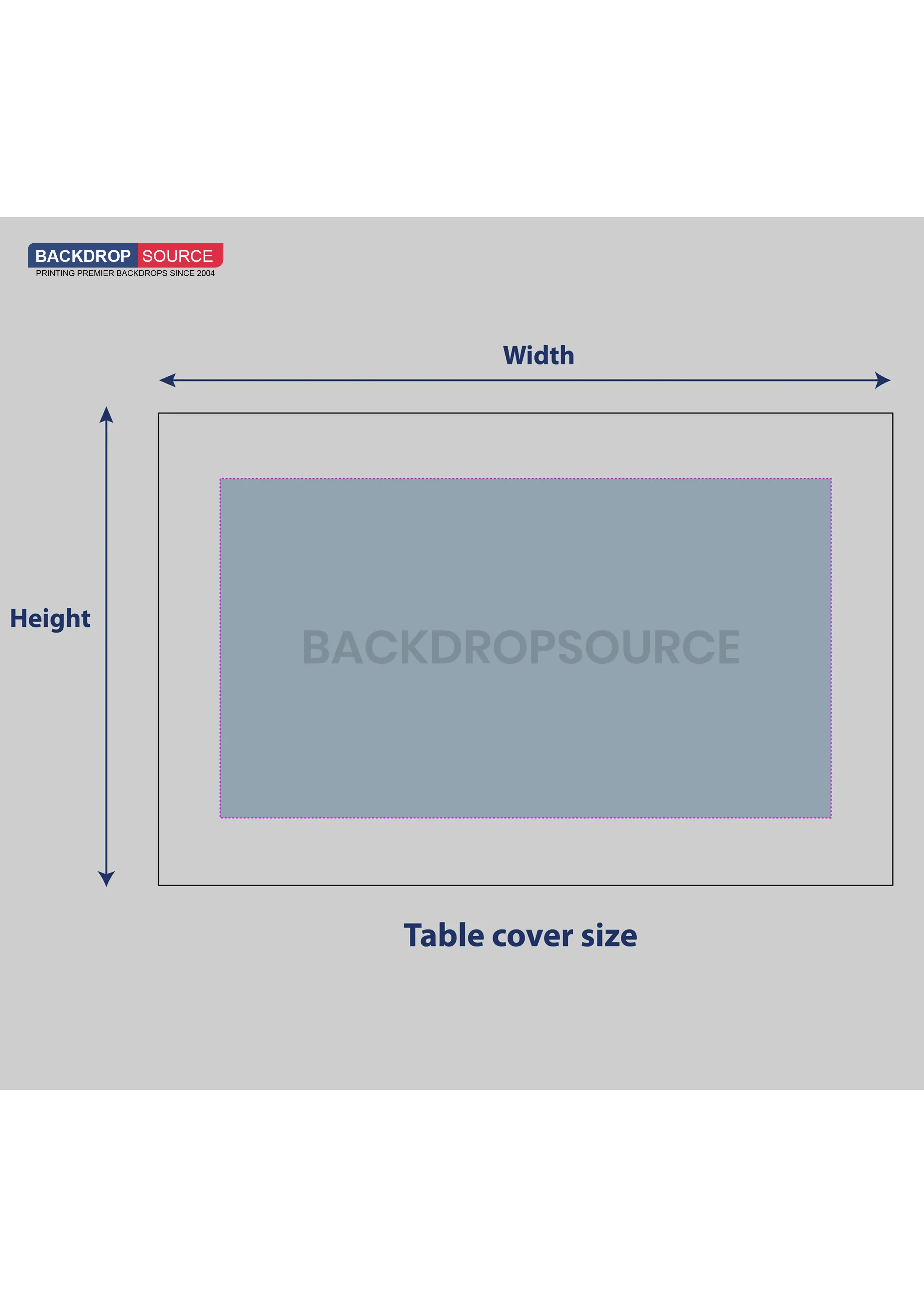 BACKDROP SOURCE
PRINTING PREMIER BACKDROPS SINCE 2004

Width

Height

BACKDROPSOURCE

Table cover size